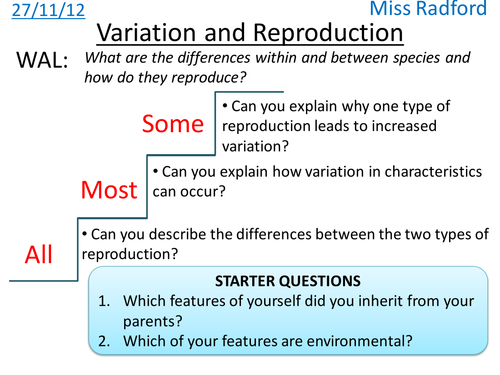 27/11/12

Miss Radford

Variation and Reproduction

WAL: What are the differences within and between species and how do they reproduce?

Some

• Can you explain why one type of reproduction leads to increased variation?

Most

• Can you explain how variation in characteristics can occur?

All

• Can you describe the differences between the two types of reproduction?

STARTER QUESTIONS
1. Which features of yourself did you inherit from your parents?
2. Which of your features are environmental?